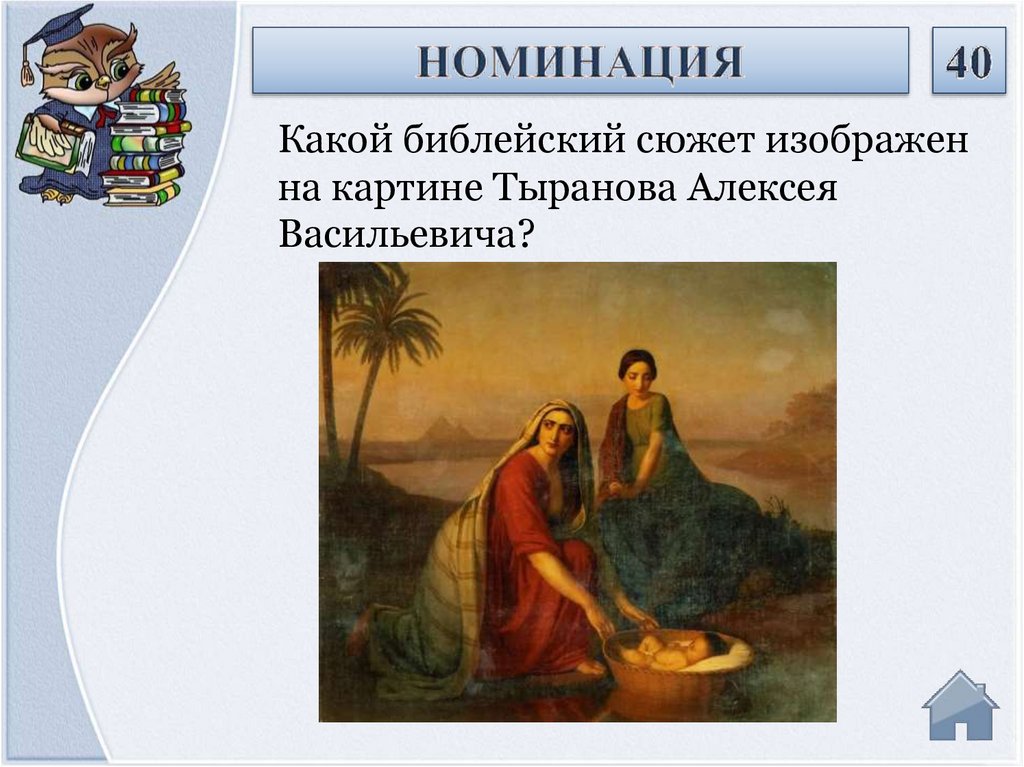 НОМИНАЦИЯ

40

Какой библейский сюжет изображен на картине Тыранова Алексея Васильевича?